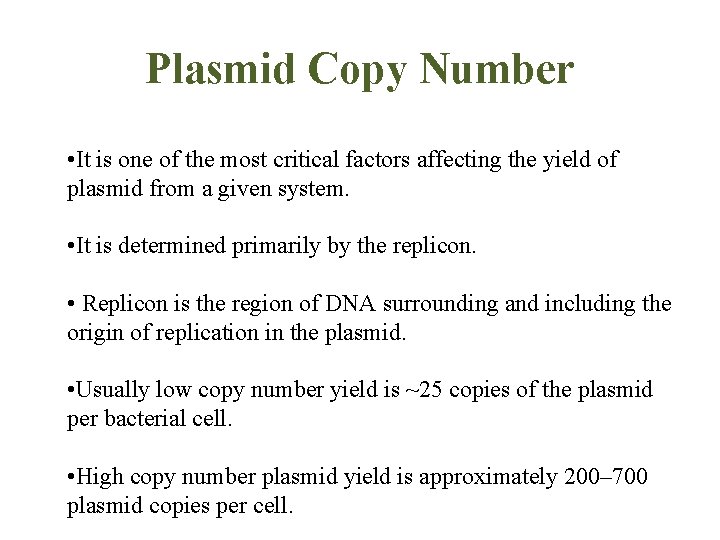 Plasmid Copy Number

•It is one of the most critical factors affecting the yield of plasmid from a given system.

•It is determined primarily by the replicon.

• Replicon is the region of DNA surrounding and including the origin of replication in the plasmid.

•Usually low copy number yield is ~25 copies of the plasmid per bacterial cell.

•High copy number plasmid yield is approximately 200–700 plasmid copies per cell.